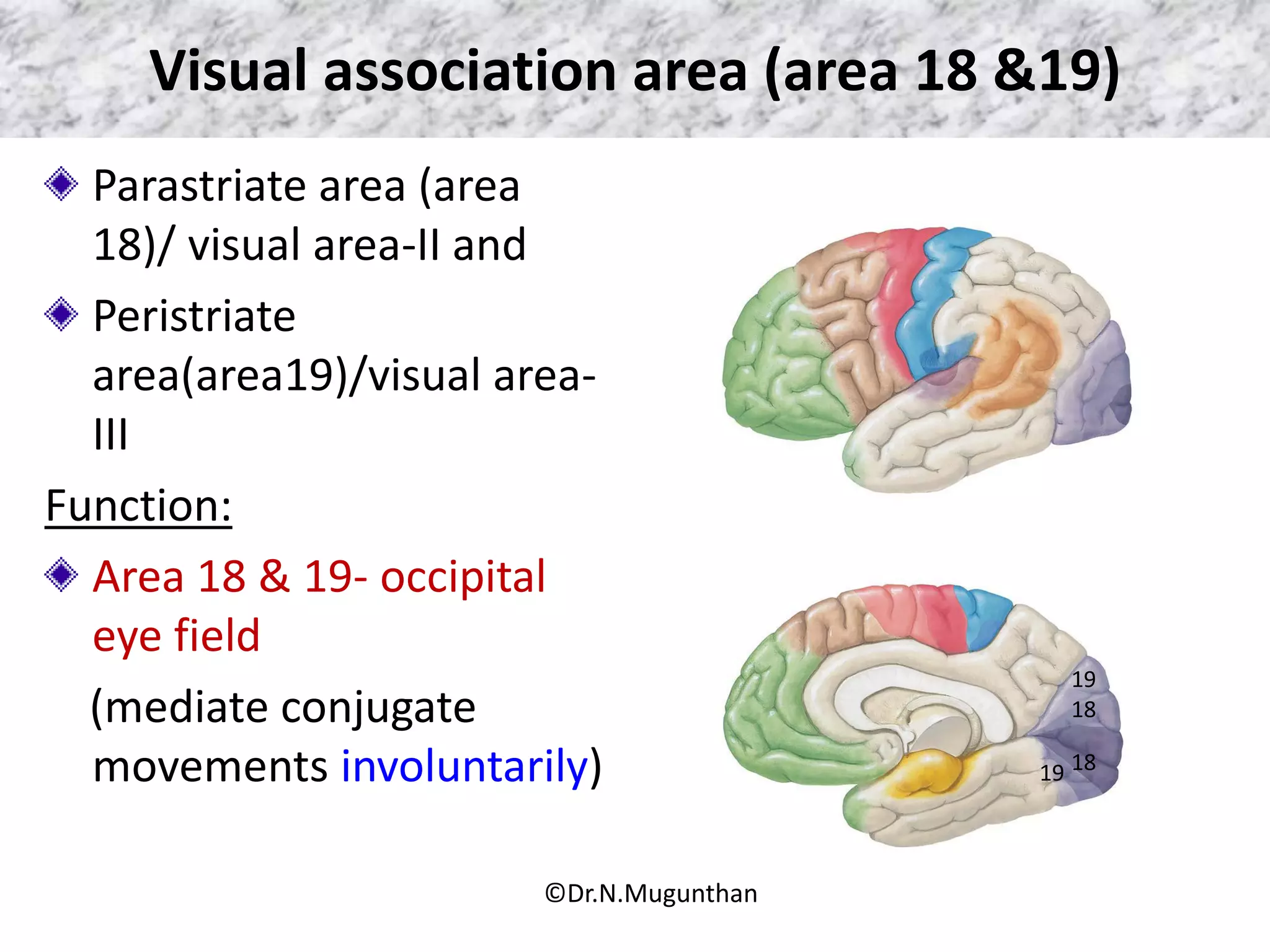 Visual association area (area 18 &19)

Parastriate area (area 18)/ visual area-II and

Peristriate area(area19)/visual area-III

Function:

Area 18 & 19- occipital eye field

(mediate conjugate movements involuntarily)

19
18
19 18

©Dr.N.Mugunthan